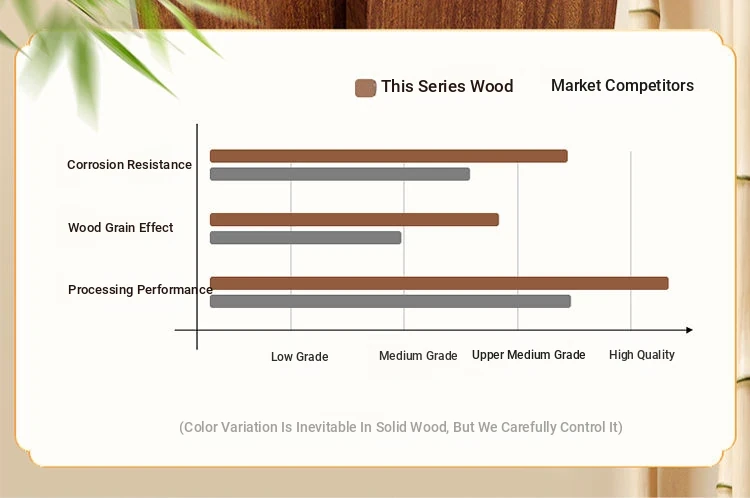 This Series Wood
Market Competitors

Corrosion Resistance
Wood Grain Effect
Processing Performance

Low Grade
Medium Grade
Upper Medium Grade
High Quality

(Color Variation Is Inevitable In Solid Wood, But We Carefully Control It)